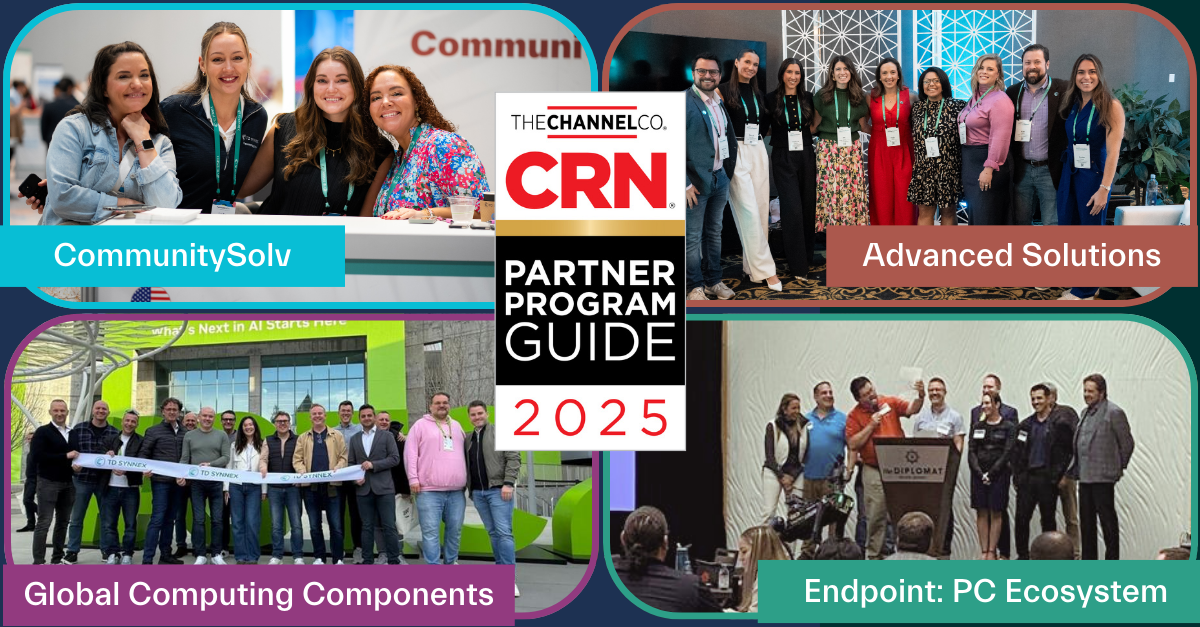 Communi

CommunitySolv

THECHANNELCO.
CRN
PARTNER PROGRAM GUIDE
2025

Advanced Solutions

What's Next in AI Starts Here

TD SYNNEX

TD SYNNEX

TD SYNNEX

Global Computing Components

the DIPLOMAT

Endpoint: PC Ecosystem